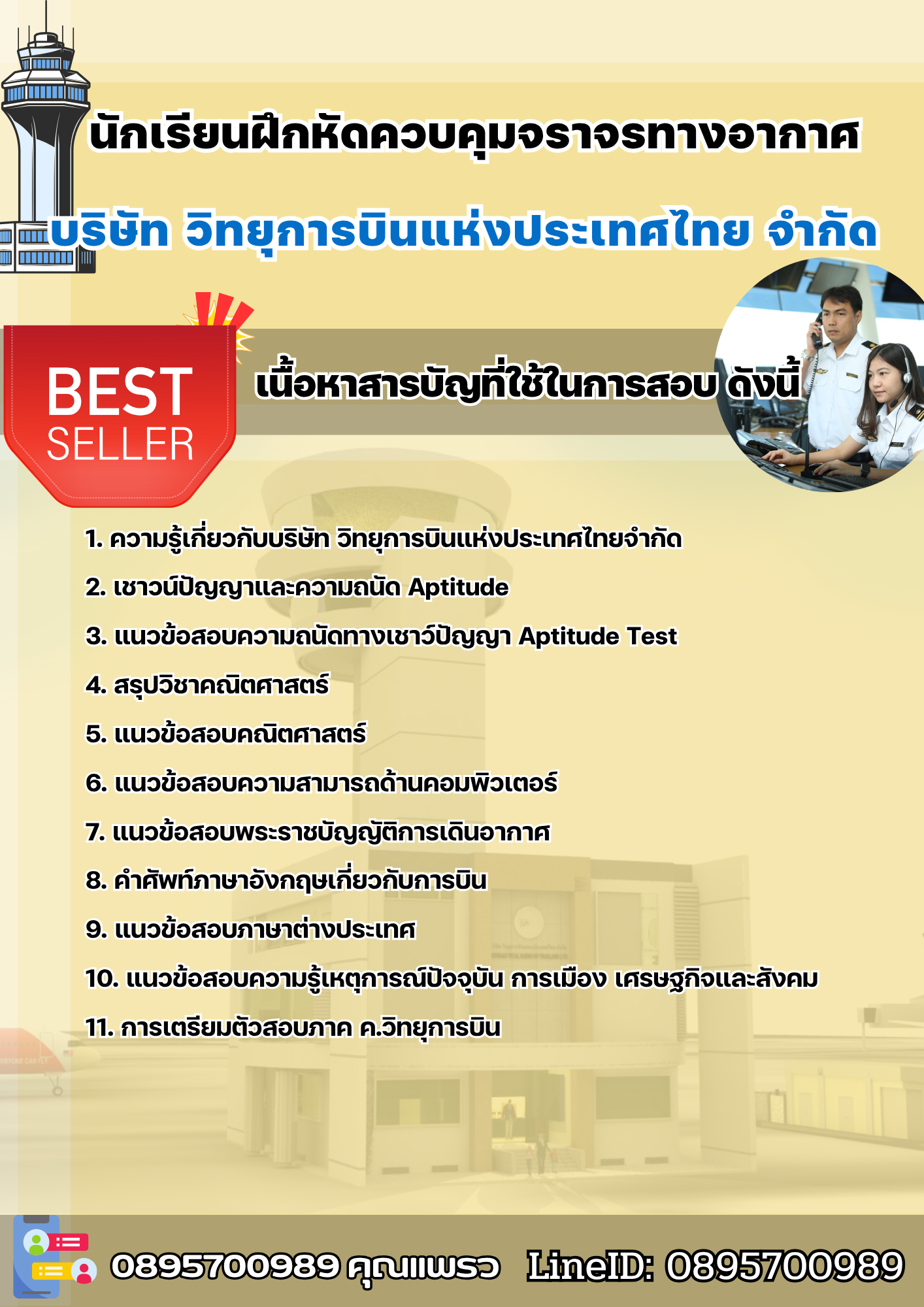 นักเรียนฝึกหัดควบคุมจราจรทางอากาศ

บริษัท วิทยุการบินแห่งประเทศไทย จำกัด

BEST SELLER

เนื้อหาสารบัญที่ใช้ในการสอบ ดังนี้

1. ความรู้เกี่ยวกับบริษัท วิทยุการบินแห่งประเทศไทยจำกัด
2. เชาวน์ปัญญาและความถนัด Aptitude
3. แนวข้อสอบความถนัดทางเชาว์ปัญญา Aptitude Test
4. สรุปวิชาคณิตศาสตร์
5. แนวข้อสอบคณิตศาสตร์
6. แนวข้อสอบความสามารถด้านคอมพิวเตอร์
7. แนวข้อสอบพระราชบัญญัติการเดินอากาศ
8. คำศัพท์ภาษาอังกฤษเกี่ยวกับการบิน
9. แนวข้อสอบภาษาต่างประเทศ
10. แนวข้อสอบความรู้เหตุการณ์ปัจจุบัน การเมือง เศรษฐกิจและสังคม
11. การเตรียมตัวสอบภาค ค.วิทยุการบิน

0895700989 คุณแพรว LineID: 0895700989